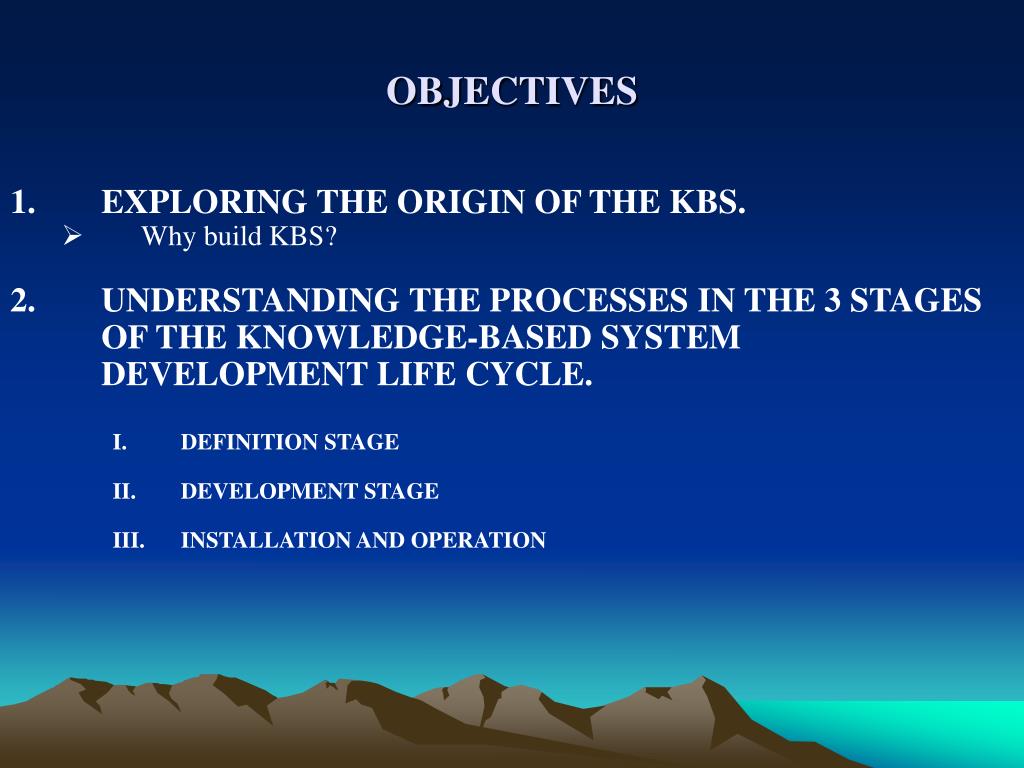 OBJECTIVES

1. EXPLORING THE ORIGIN OF THE KBS.
➢ Why build KBS?

2. UNDERSTANDING THE PROCESSES IN THE 3 STAGES OF THE KNOWLEDGE-BASED SYSTEM DEVELOPMENT LIFE CYCLE.

I. DEFINITION STAGE

II. DEVELOPMENT STAGE

III. INSTALLATION AND OPERATION